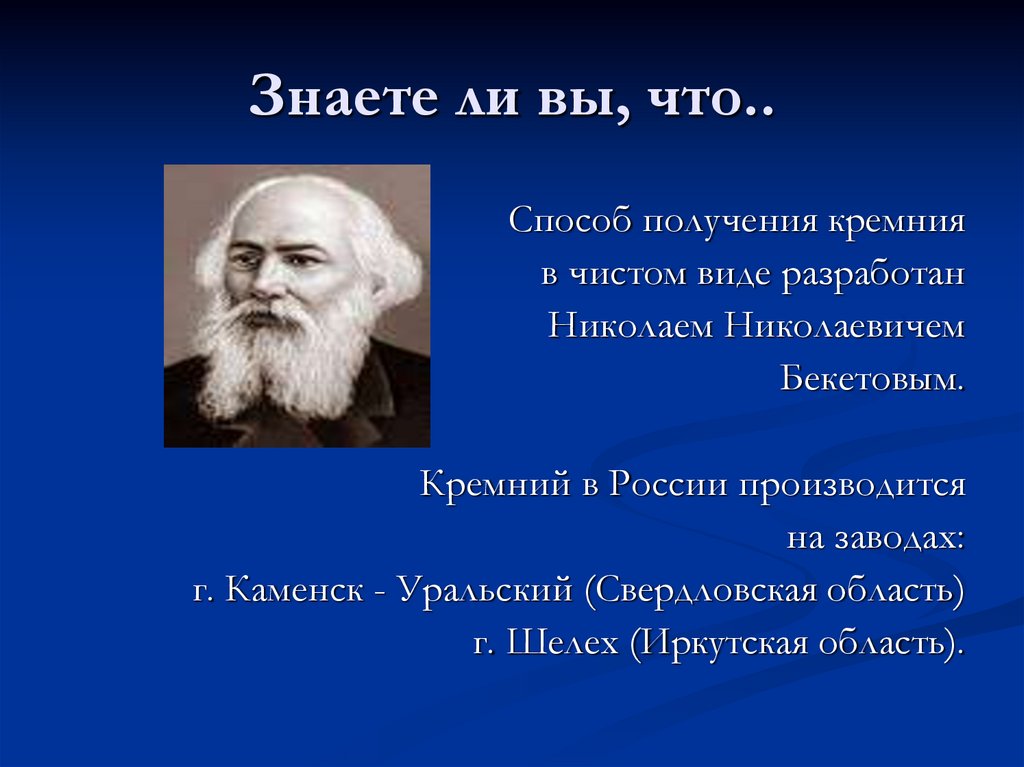 Знаете ли вы, что..

Способ получения кремния в чистом виде разработан Николаем Николаевичем Бекетовым.

Кремний в России производится на заводах:
г. Каменск - Уральский (Свердловская область)
г. Шелех (Иркутская область).